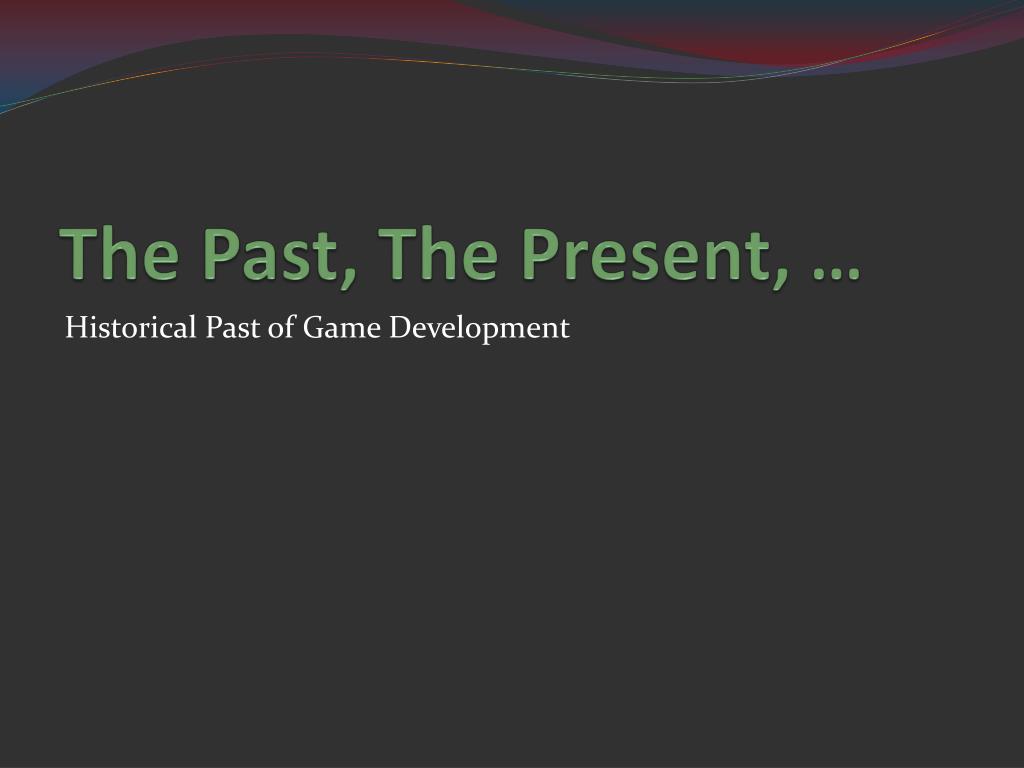 The Past, The Present, …

Historical Past of Game Development